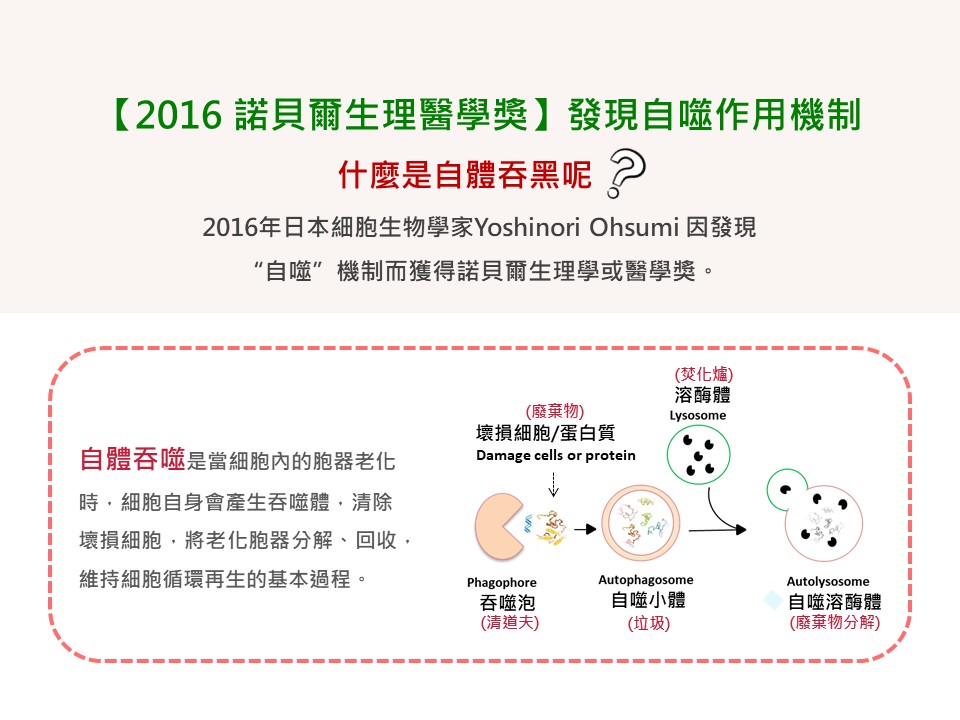 【2016 諾貝爾生理醫學獎】發現自噬作用機制

什麼是自體吞黑呢

2016年日本細胞生物學家Yoshinori Ohsumi 因發現“自噬”機制而獲得諾貝爾生理學或醫學獎。

自體吞噬是當細胞內的胞器老化時，細胞自身會產生吞噬體，清除壞損細胞，將老化胞器分解、回收，維持細胞循環再生的基本過程。

(廢棄物)
壞損細胞/蛋白質
Damage cells or protein

(焚化爐)
溶酶體
Lysosome

Phagophore
吞噬泡
(清道夫)

Autophagosome
自噬小體
(垃圾)

Autolysosome
自噬溶酶體
(廢棄物分解)